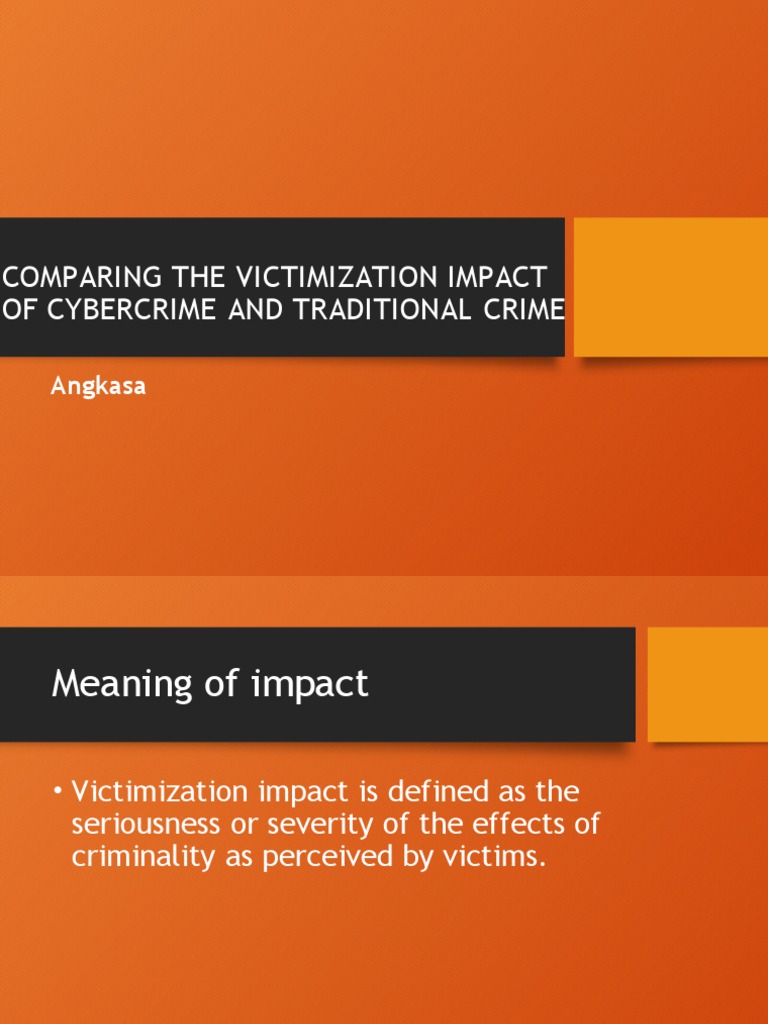 COMPARING THE VICTIMIZATION IMPACT OF CYBERCRIME AND TRADITIONAL CRIME

Angkasa

Meaning of impact

• Victimization impact is defined as the seriousness or severity of the effects of criminality as perceived by victims.